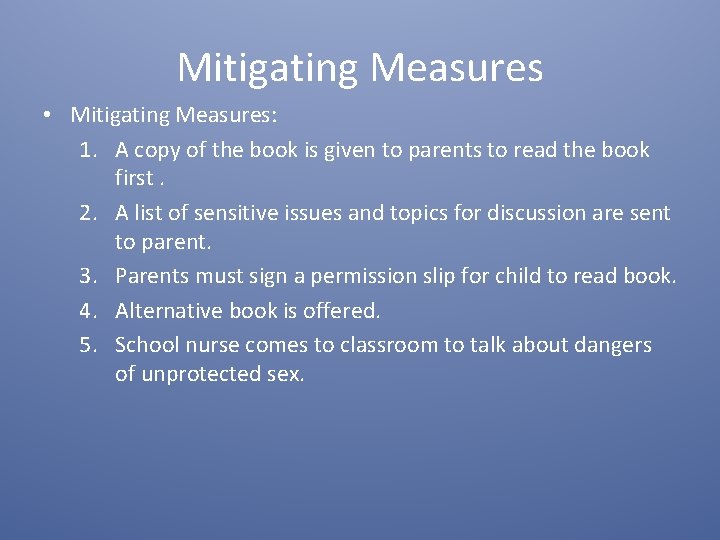 Mitigating Measures

• Mitigating Measures:

1. A copy of the book is given to parents to read the book first .
2. A list of sensitive issues and topics for discussion are sent to parent.
3. Parents must sign a permission slip for child to read book.
4. Alternative book is offered.
5. School nurse comes to classroom to talk about dangers of unprotected sex.